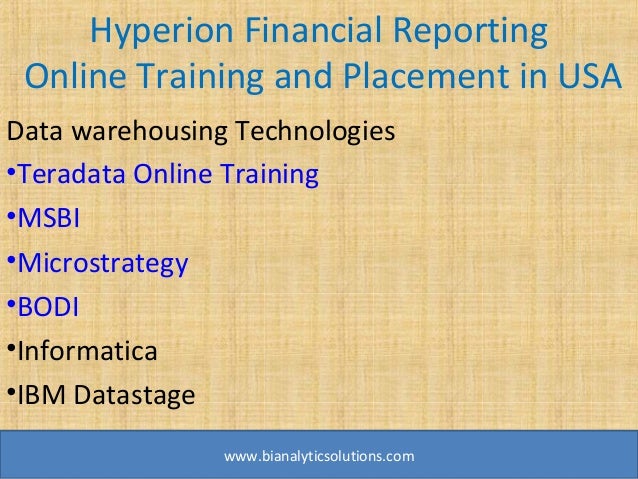 Hyperion Financial Reporting Online Training and Placement in USA

Data warehousing Technologies

•Teradata Online Training

•MSBI

•Microstrategy

•BODI

•Informatica

•IBM Datastage

www.bianalyticsolutions.com